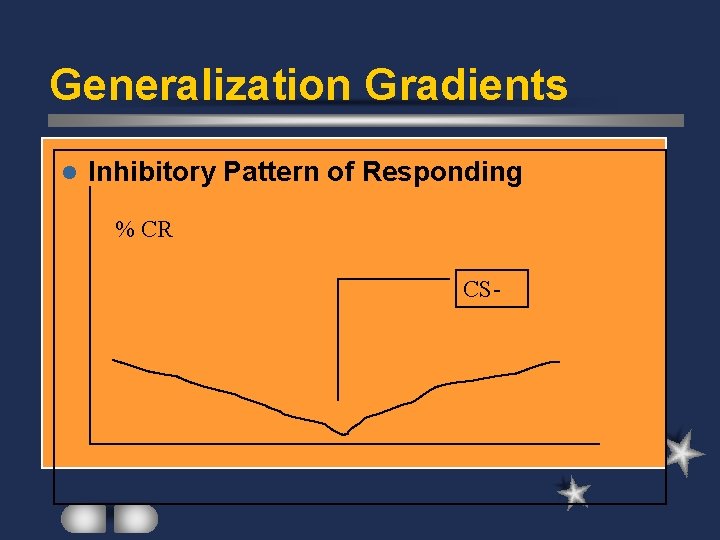 Generalization Gradients

Inhibitory Pattern of Responding

% CR

CS-